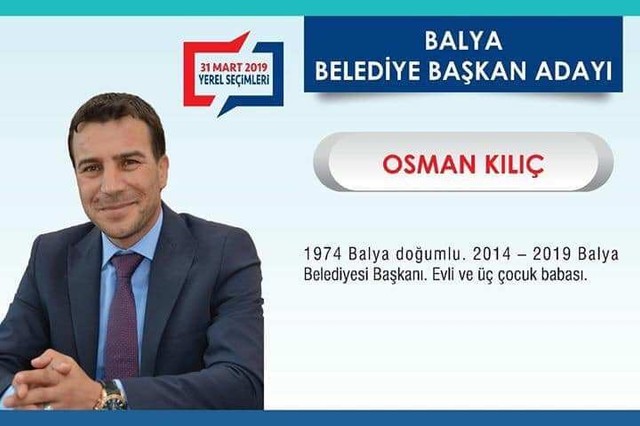 31 MART 2019
YEREL SEÇİMLERİ

BALYA
BELEDİYE BAŞKAN ADAYI

OSMAN KILIÇ

1974 Balya doğumlu. 2014 – 2019 Balya Belediyesi Başkanı. Evli ve üç çocuk babası.